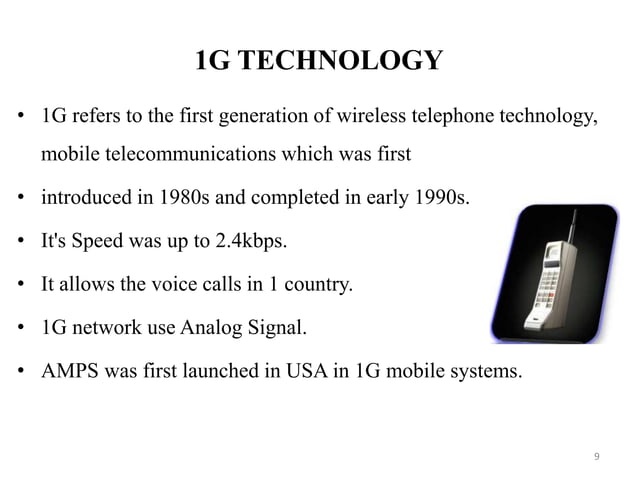 1G TECHNOLOGY

• 1G refers to the first generation of wireless telephone technology, mobile telecommunications which was first

• introduced in 1980s and completed in early 1990s.

• It's Speed was up to 2.4kbps.

• It allows the voice calls in 1 country.

• 1G network use Analog Signal.

• AMPS was first launched in USA in 1G mobile systems.

9